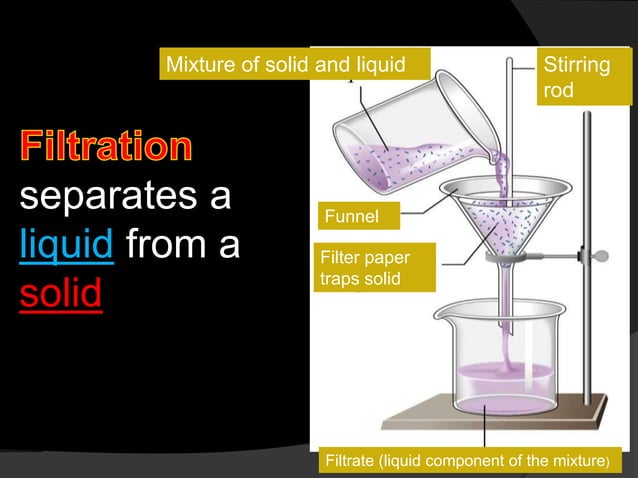 Filtration separates a liquid from a solid

Mixture of solid and liquid

Stirring rod

Funnel

Filter paper traps solid

Filtrate (liquid component of the mixture)